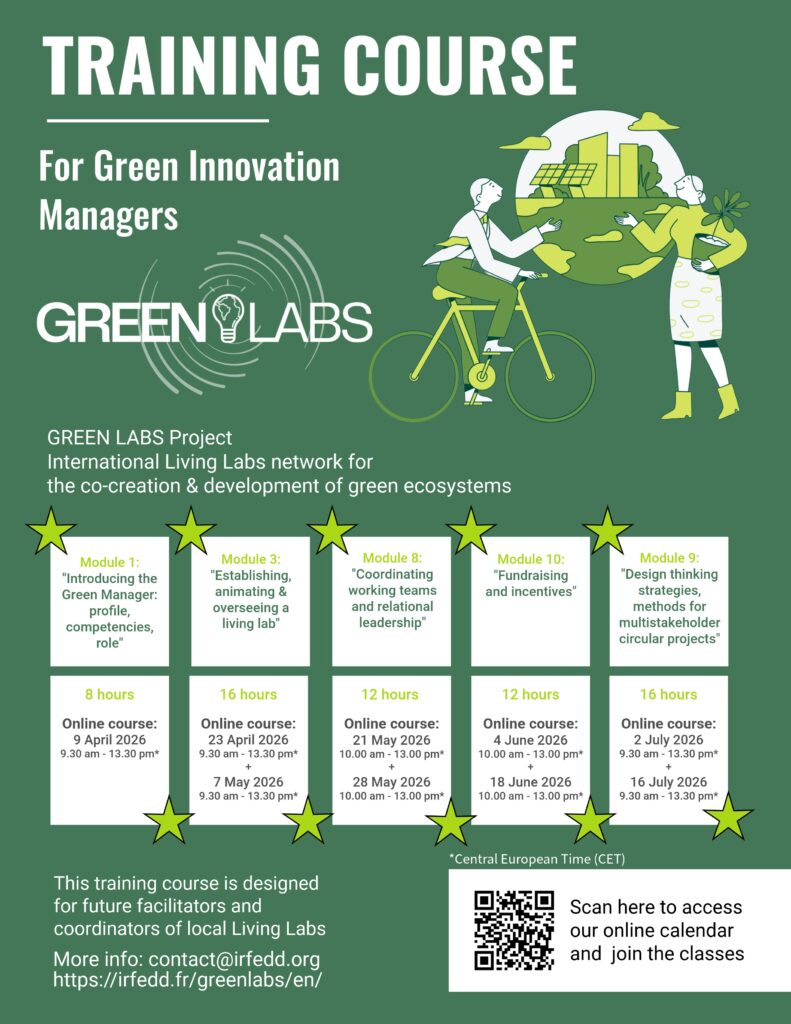 TRAINING COURSE

For Green Innovation Managers

GREEN LABS

GREEN LABS Project
International Living Labs network for the co-creation & development of green ecosystems

Module 1:
"Introducing the Green Manager: profile, competencies, role"

8 hours

Online course:
9 April 2026
9.30 am - 13.30 pm*

Module 3:
"Establishing, animating & overseeing a living lab"

16 hours

Online course:
23 April 2026
9.30 am - 13.30 pm*
+
7 May 2026
9.30 am - 13.30 pm*

Module 8:
"Coordinating working teams and relational leadership"

12 hours

Online course:
21 May 2026
10.00 am - 13.00 pm*
+
28 May 2026
10.00 am - 13.00 pm*

Module 10:
"Fundraising and incentives"

12 hours

Online course:
4 June 2026
10.00 am - 13.00 pm*
+
18 June 2026
10.00 am - 13.00 pm*

Module 9:
"Design thinking strategies, methods for multistakeholder circular projects"

16 hours

Online course:
2 July 2026
9.30 am - 13.30 pm*
+
16 July 2026
9.30 am - 13.30 pm*

*Central European Time (CET)

This training course is designed for future facilitators and coordinators of local Living Labs

More info: contact@irfedd.org
https://irfedd.fr/greenlabs/en/

Scan here to access our online calendar and join the classes